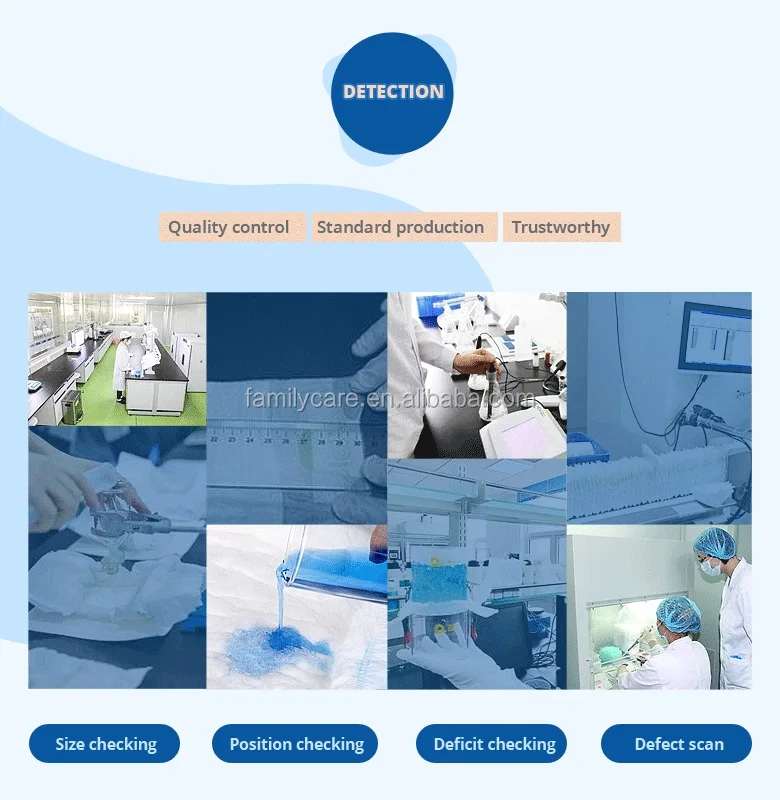 DETECTION

Quality control Standard production Trustworthy

familycare.en.alibaba.com

22 23 24 25 26 27 28 29 30

Size checking Position checking Deficit checking Defect scan